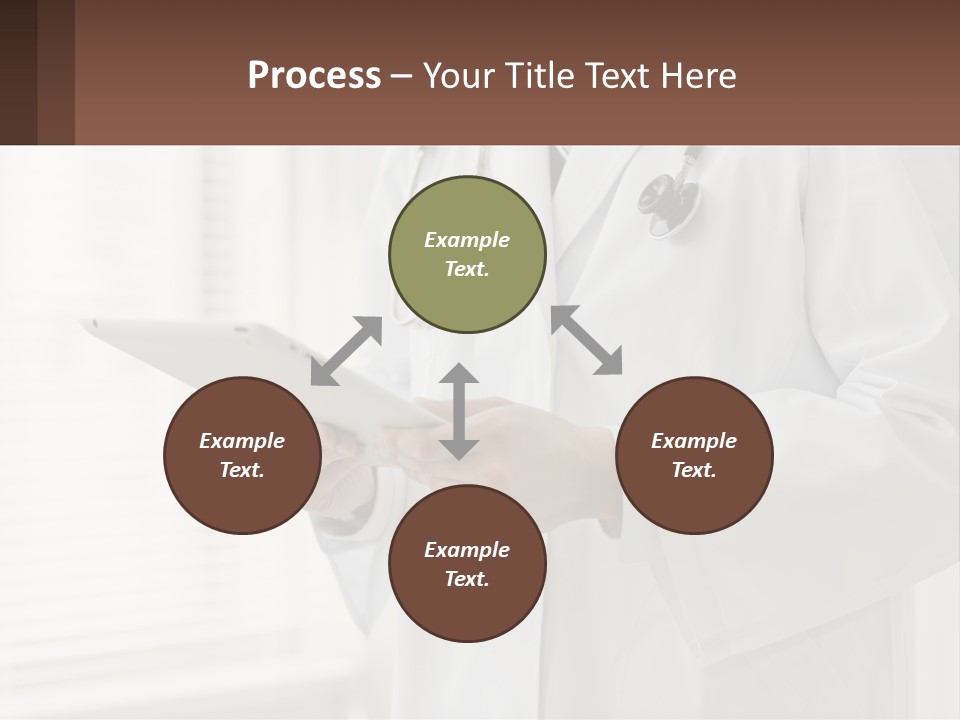 Process – Your Title Text Here

Example Text.

Example Text.

Example Text.

Example Text.